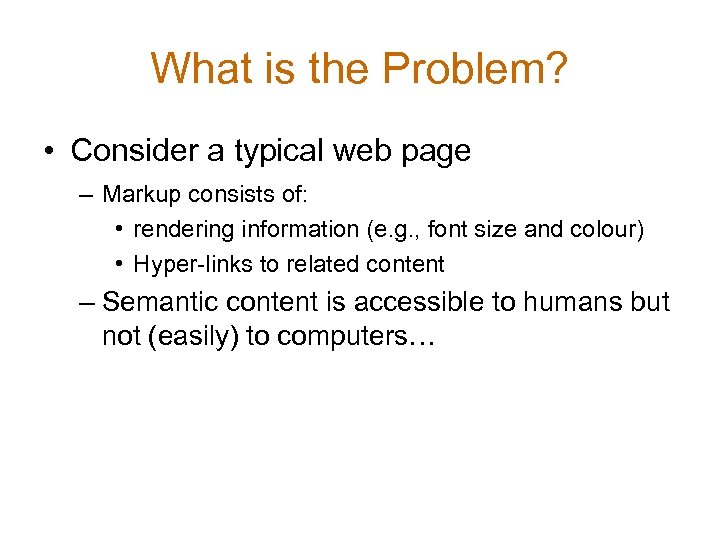 What is the Problem?

• Consider a typical web page

– Markup consists of:

• rendering information (e.g., font size and colour)

• Hyper-links to related content

– Semantic content is accessible to humans but not (easily) to computers…